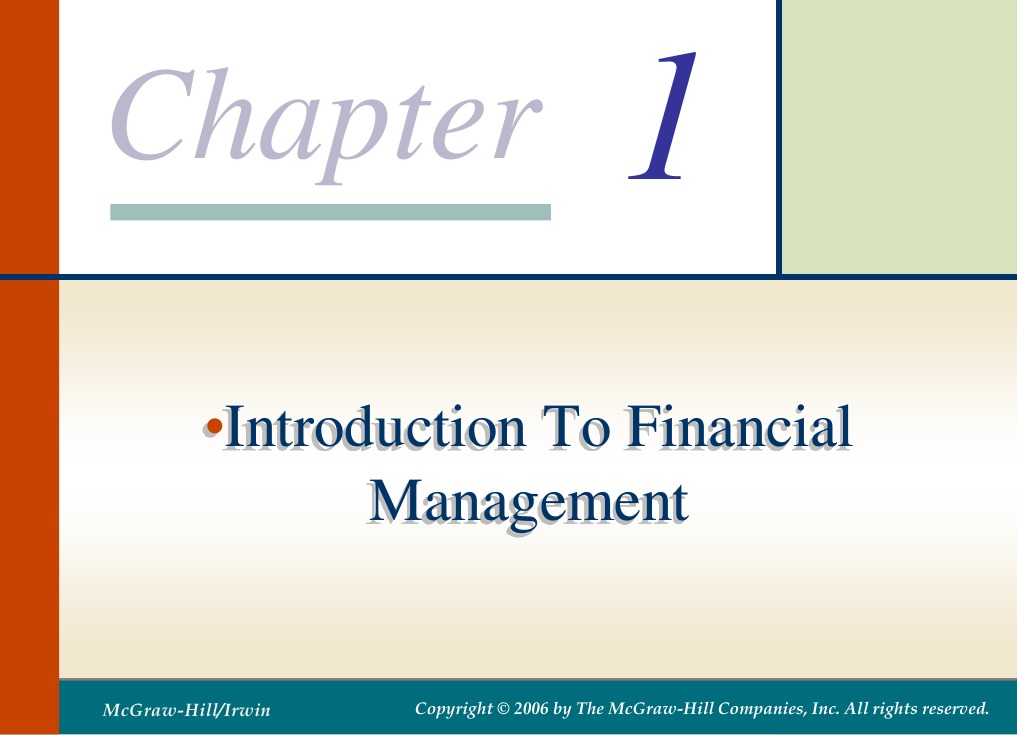 Chapter 1

•Introduction To Financial Management

McGraw-Hill/Irwin

Copyright © 2006 by The McGraw-Hill Companies, Inc. All rights reserved.